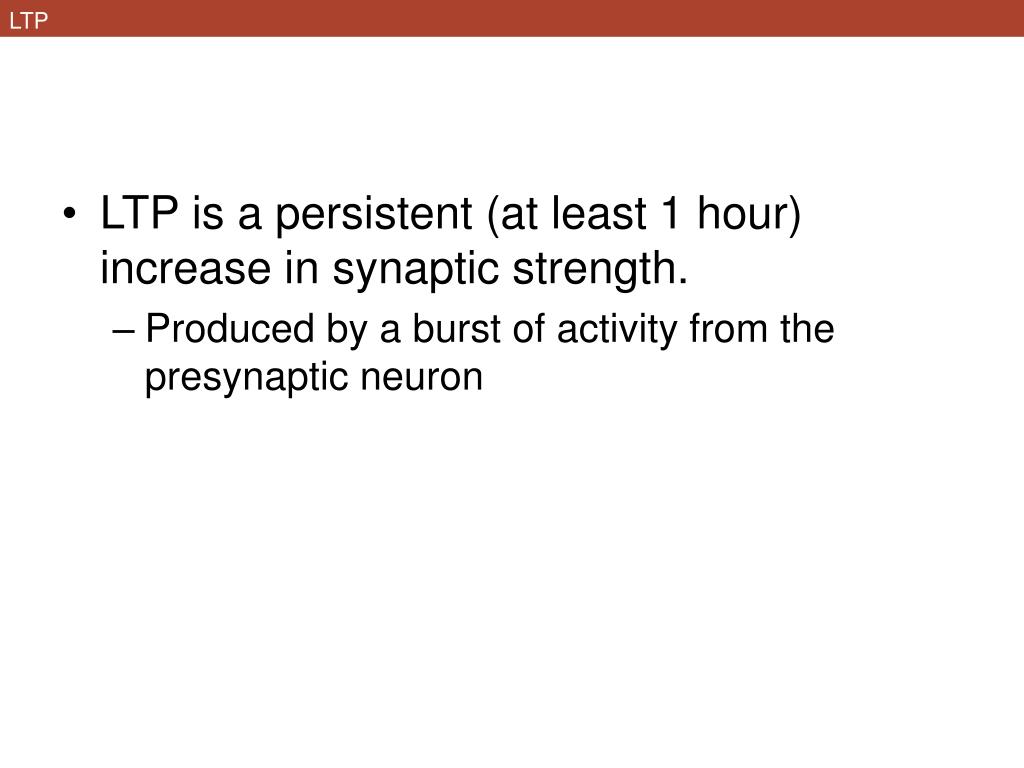 LTP

• LTP is a persistent (at least 1 hour) increase in synaptic strength.

– Produced by a burst of activity from the presynaptic neuron